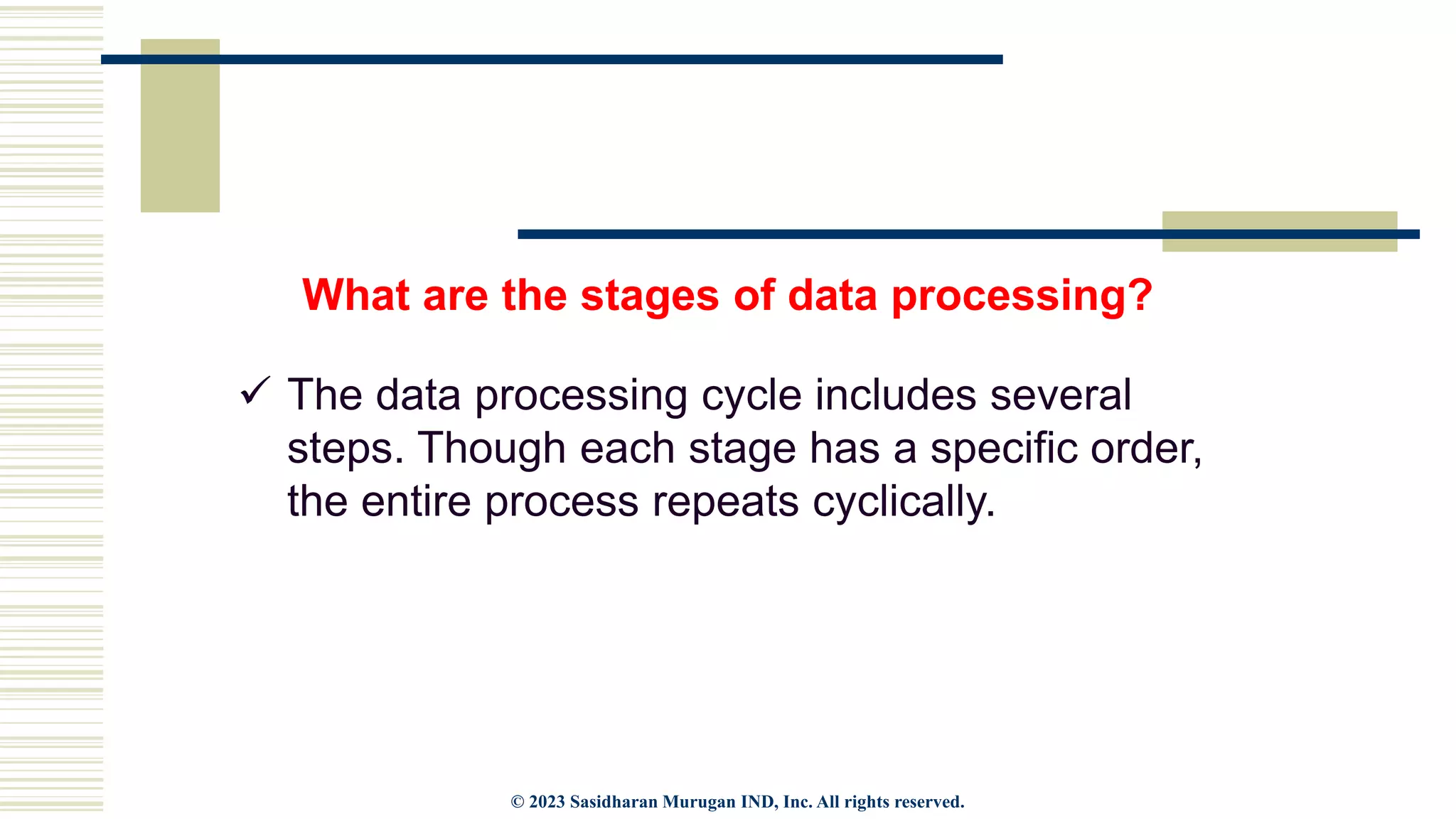 What are the stages of data processing?

✓ The data processing cycle includes several steps. Though each stage has a specific order, the entire process repeats cyclically.

© 2023 Sasidharan Murugan IND, Inc. All rights reserved.